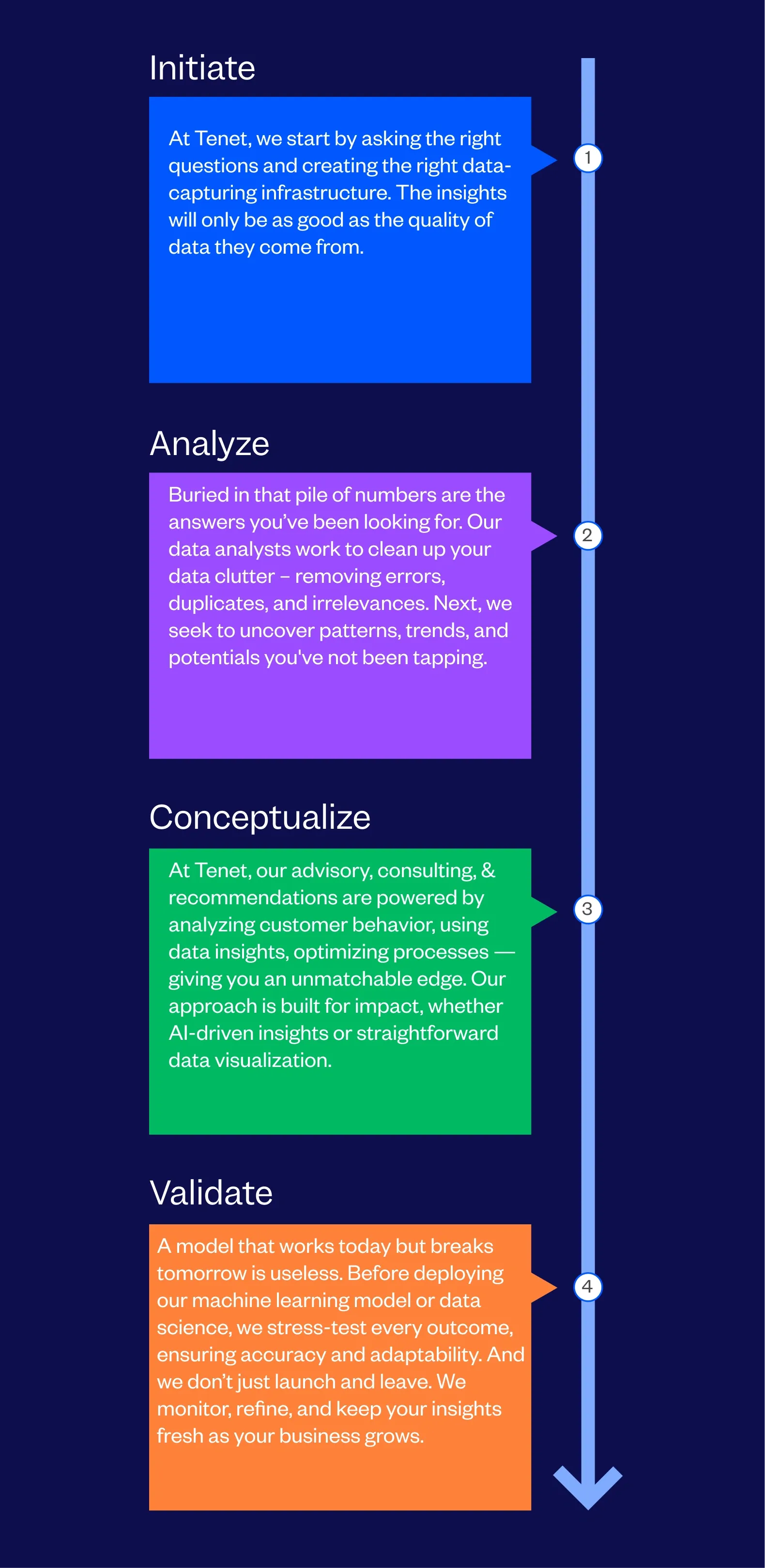 Initiate

At Tenet, we start by asking the right questions and creating the right data-capturing infrastructure. The insights will only be as good as the quality of data they come from.

1

Analyze

Buried in that pile of numbers are the answers you've been looking for. Our data analysts work to clean up your data clutter – removing errors, duplicates, and irrelevances. Next, we seek to uncover patterns, trends, and potentials you've not been tapping.

2

Conceptualize

At Tenet, our advisory, consulting, & recommendations are powered by analyzing customer behavior, using data insights, optimizing processes — giving you an unmatchable edge. Our approach is built for impact, whether AI-driven insights or straightforward data visualization.

3

Validate

A model that works today but breaks tomorrow is useless. Before deploying our machine learning model or data science, we stress-test every outcome, ensuring accuracy and adaptability. And we don't just launch and leave. We monitor, refine, and keep your insights fresh as your business grows.

4